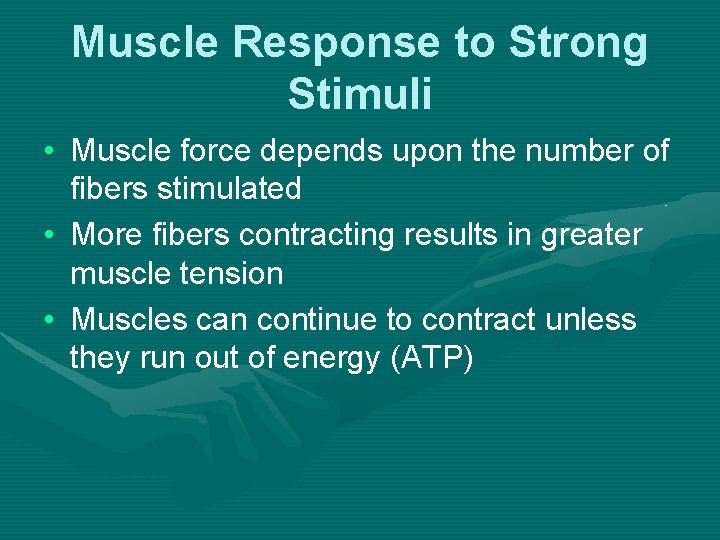 Muscle Response to Strong Stimuli

• Muscle force depends upon the number of fibers stimulated
• More fibers contracting results in greater muscle tension
• Muscles can continue to contract unless they run out of energy (ATP)